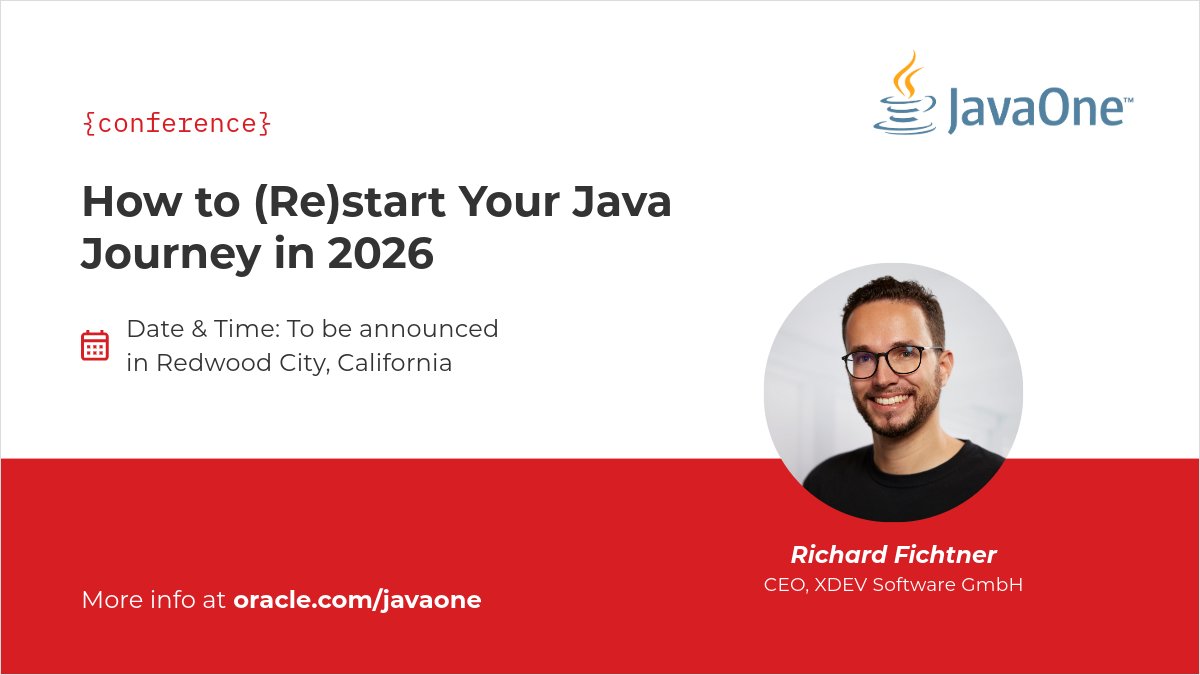 {conference}

JavaOne™

How to (Re)start Your Java Journey in 2026

Date & Time: To be announced in Redwood City, California

Richard Fichtner
CEO, XDEV Software GmbH

More info at oracle.com/javaone